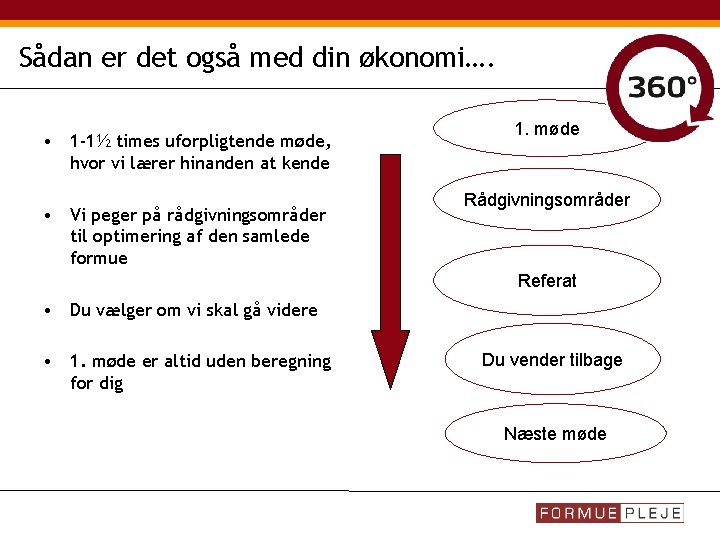 Sådan er det også med din økonomi….

360°

• 1-1½ times uforpligtende møde, hvor vi lærer hinanden at kende

• Vi peger på rådgivningsområder til optimering af den samlede formue

• Du vælger om vi skal gå videre

• 1. møde er altid uden beregning for dig

1. møde

Rådgivningsområder

Referat

Du vender tilbage

Næste møde

FORMUE PLEJE